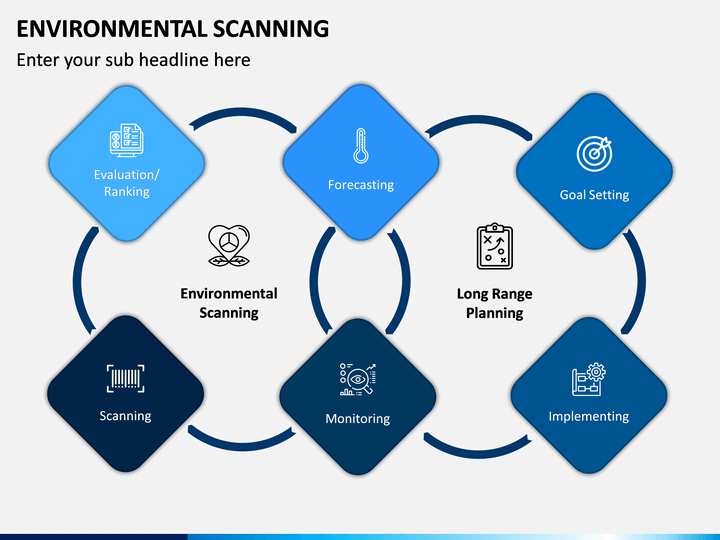 ENVIRONMENTAL SCANNING

Enter your sub headline here

Evaluation/ Ranking

Forecasting

Goal Setting

Environmental Scanning

Long Range Planning

Scanning

Monitoring

Implementing